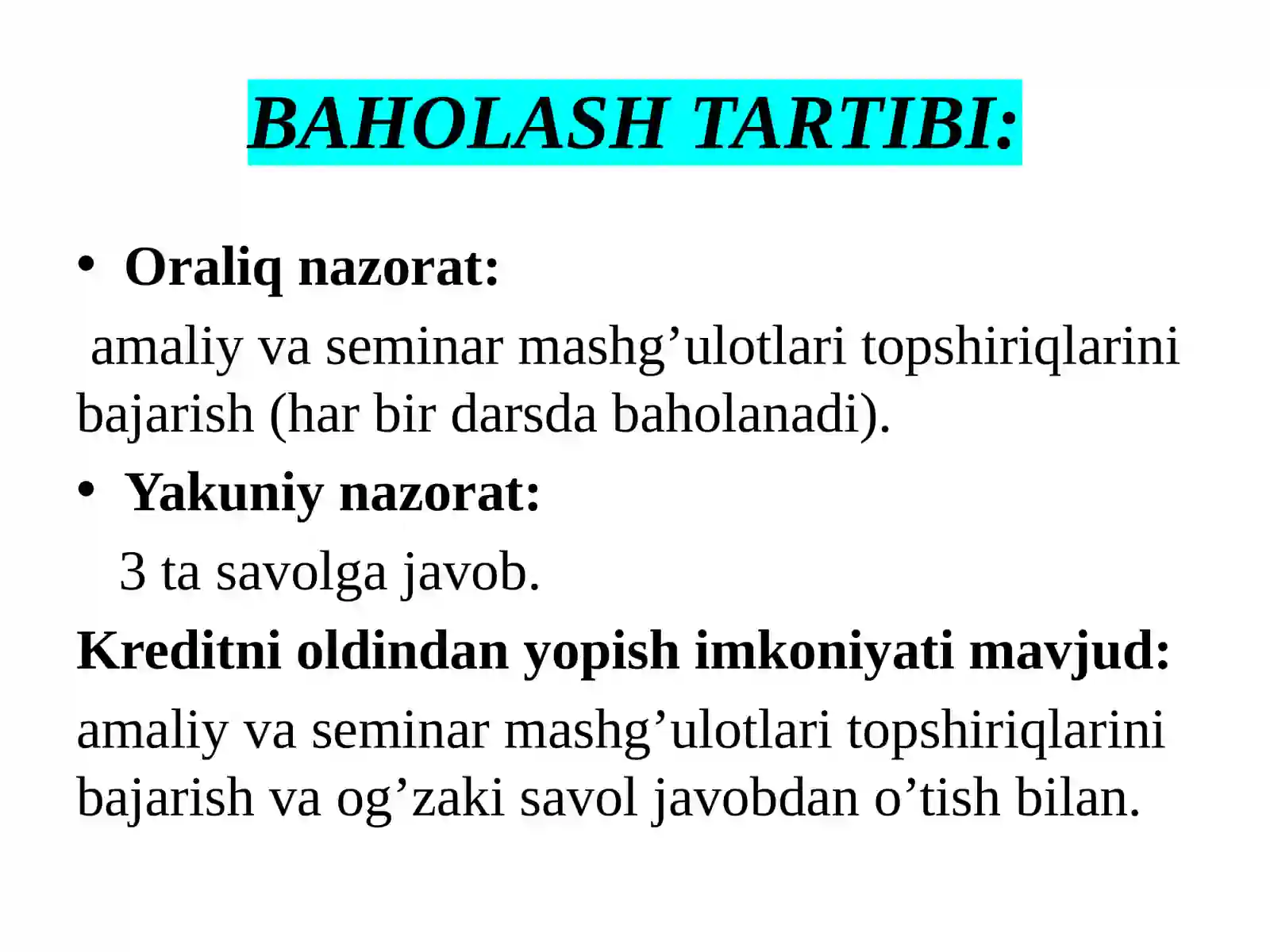 BAHOLASH TARTIBI:

• Oraliq nazorat:

amaliy va seminar mashg’ulotlari topshiriqlarini bajarish (har bir darsda baholanadi).

• Yakuniy nazorat:

3 ta savolga javob.

Kreditni oldindan yopish imkoniyati mavjud:

amaliy va seminar mashg’ulotlari topshiriqlarini bajarish va og’zaki savol javobdan o’tish bilan.